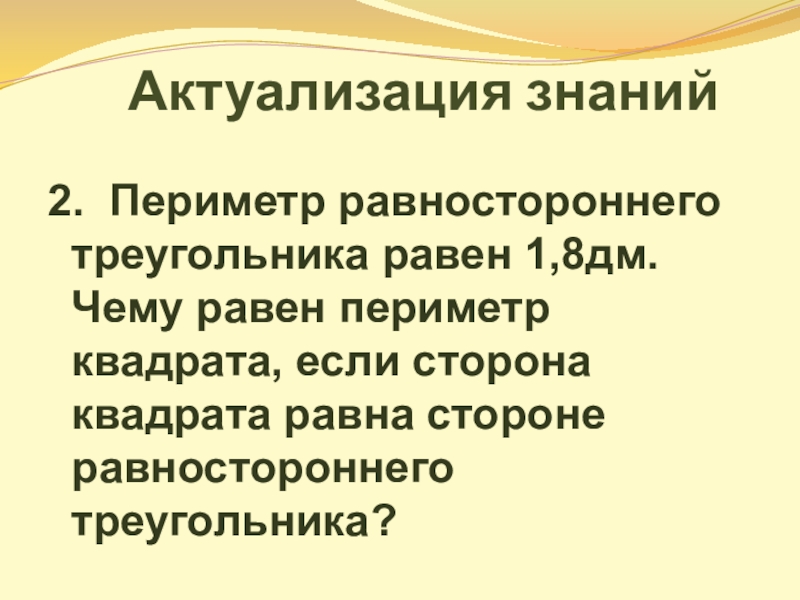 Актуализация знаний

2. Периметр равностороннего треугольника равен 1,8дм. Чему равен периметр квадрата, если сторона квадрата равна стороне равностороннего треугольника?